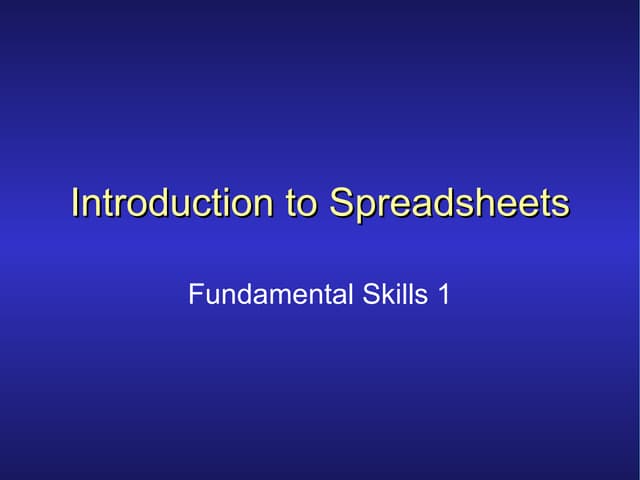 Introduction to Spreadsheets

Fundamental Skills 1